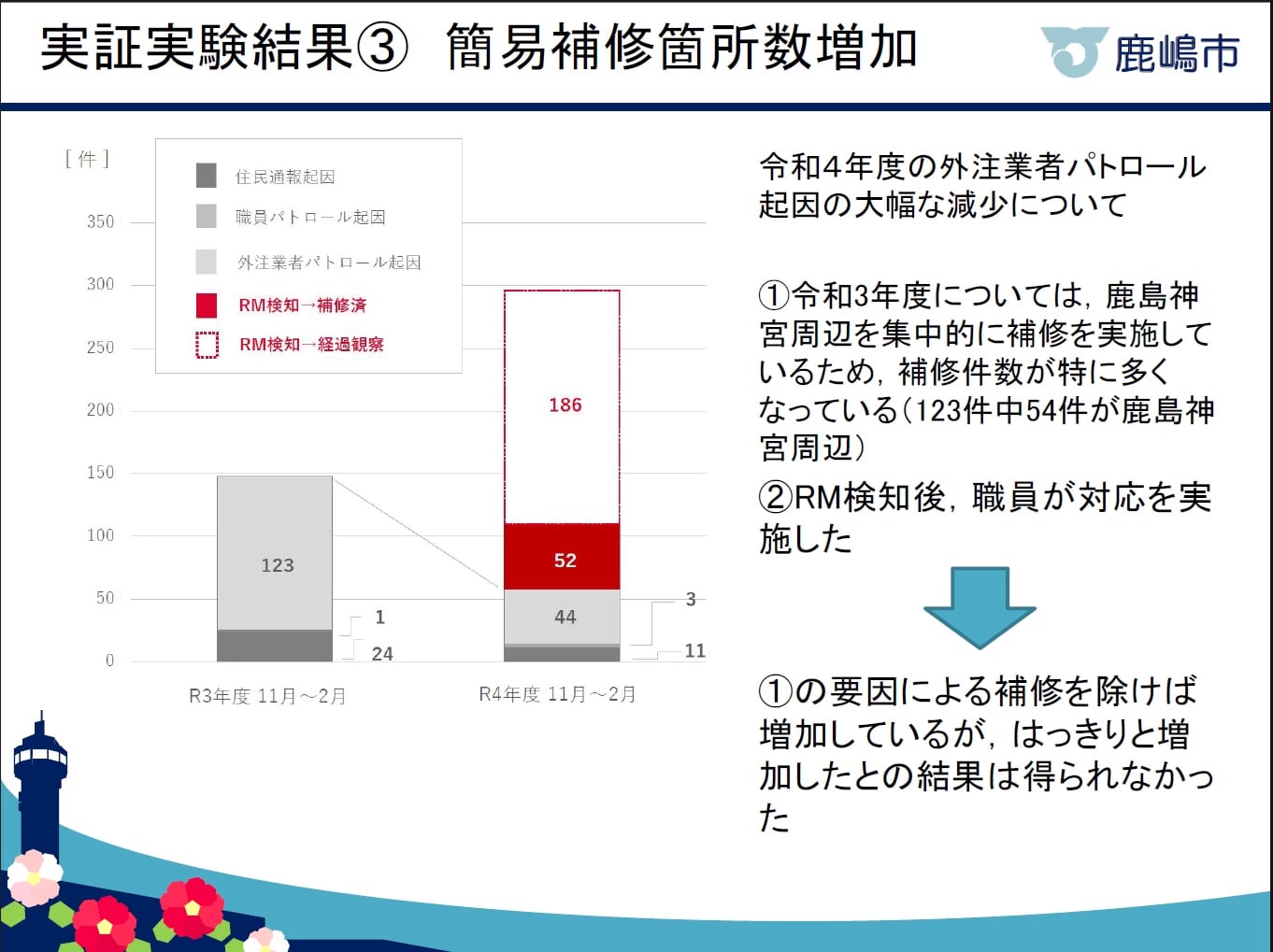 実証実験結果③　簡易補修箇所数増加

鹿嶋市

[ 件 ]

住民通報起因
職員パトロール起因
外注業者パトロール起因
RM検知→補修済
RM検知→経過観察

350
300
250
200
150
100
50
0

123
1
24
186
52
44
3
11

R3年度 11月～2月
R4年度 11月～2月

令和4年度の外注業者パトロール起因の大幅な減少について

①令和3年度については，鹿島神宮周辺を集中的に補修を実施しているため，補修件数が特に多くなっている（123件中54件が鹿島神宮周辺）
②RM検知後，職員が対応を実施した

①の要因による補修を除けば増加しているが，はっきりと増加したとの結果は得られなかった